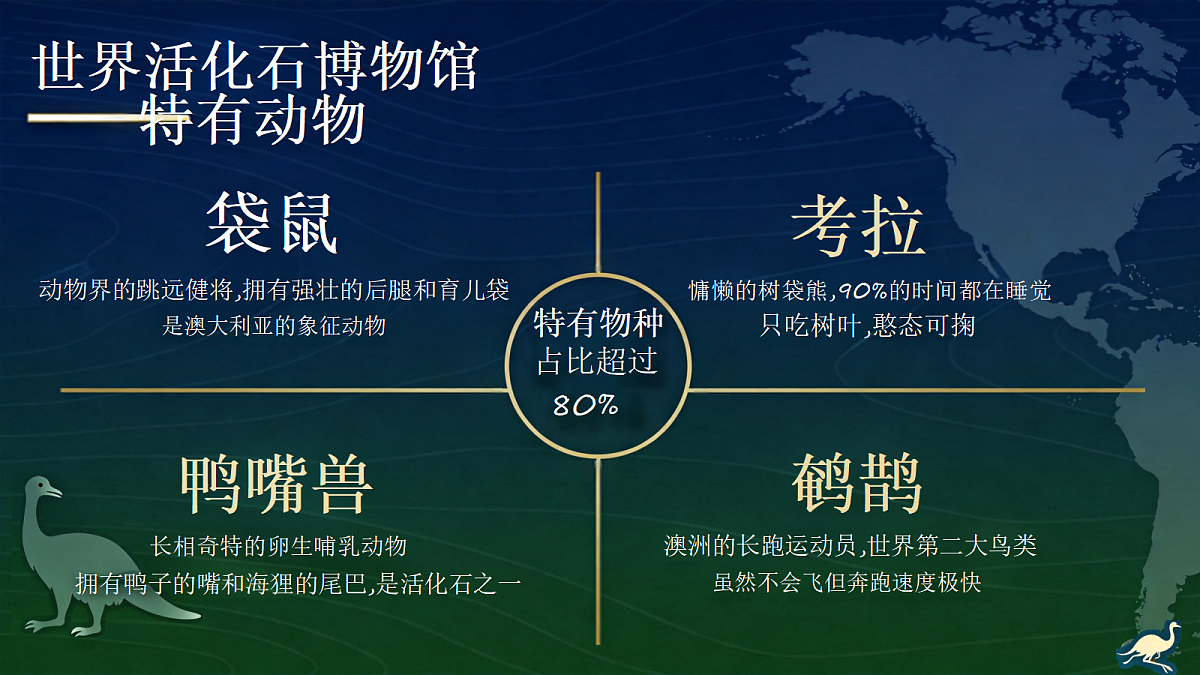 世界活化石博物馆
——特有动物

袋鼠
动物界的跳远健将,拥有强壮的后腿和育儿袋
是澳大利亚的象征动物

考拉
慵懒的树袋熊,90%的时间都在睡觉
只吃树叶,憨态可掬

特有物种
占比超过
80%

鸭嘴兽
长相奇特的卵生哺乳动物
拥有鸭子的嘴和海狸的尾巴,是活化石之一

鹌鹊
澳洲的长跑运动员,世界第二大鸟类
虽然不会飞但奔跑速度极快